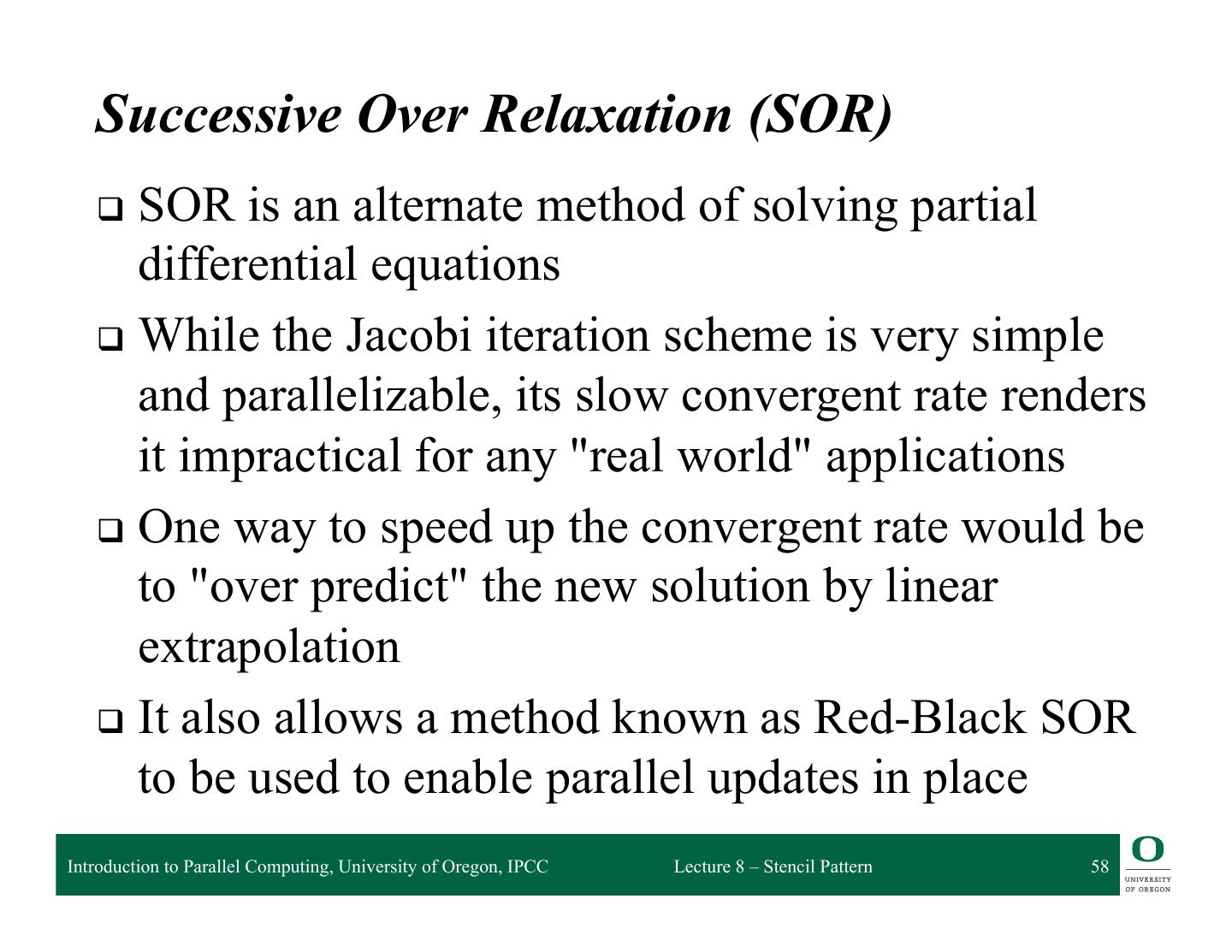 Successive Over Relaxation (SOR)

❑ SOR is an alternate method of solving partial differential equations

❑ While the Jacobi iteration scheme is very simple and parallelizable, its slow convergent rate renders it impractical for any "real world" applications

❑ One way to speed up the convergent rate would be to "over predict" the new solution by linear extrapolation

❑ It also allows a method known as Red-Black SOR to be used to enable parallel updates in place

Introduction to Parallel Computing, University of Oregon, IPCC

Lecture 8 – Stencil Pattern

58

O
UNIVERSITY
OF OREGON